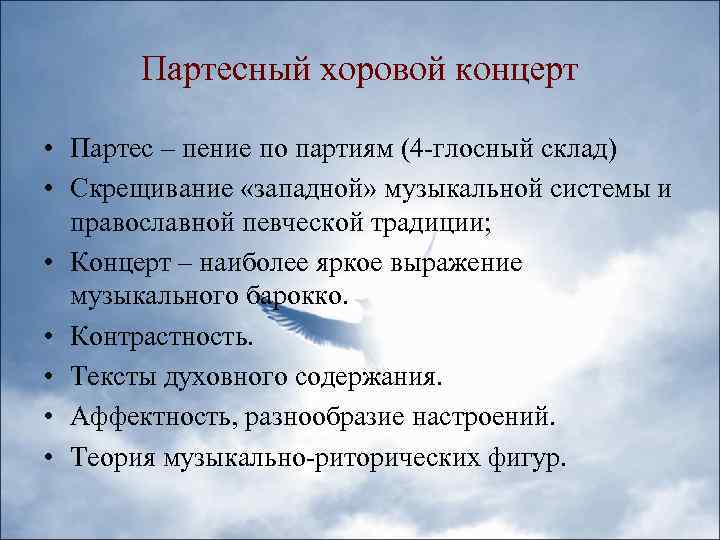 Партесный хоровой концерт

• Партес – пение по партиям (4-глосный склад)
• Скрещивание «западной» музыкальной системы и православной певческой традиции;
• Концерт – наиболее яркое выражение музыкального барокко.
• Контрастность.
• Тексты духовного содержания.
• Аффектность, разнообразие настроений.
• Теория музыкально-риторических фигур.